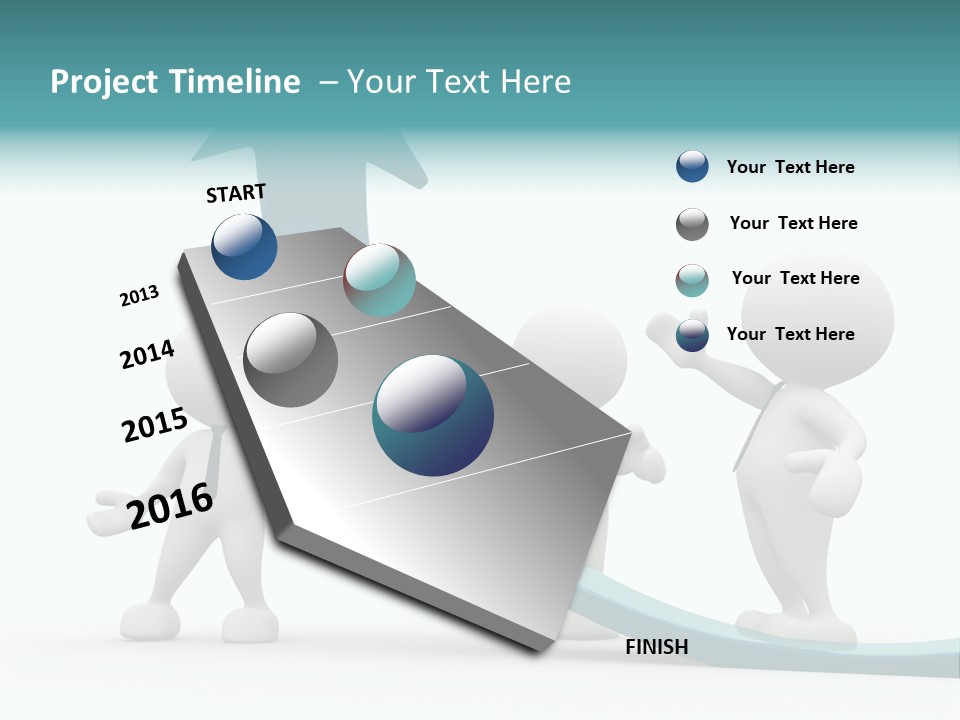 Project Timeline – Your Text Here

START

2013

2014

2015

2016

FINISH

Your Text Here

Your Text Here

Your Text Here

Your Text Here